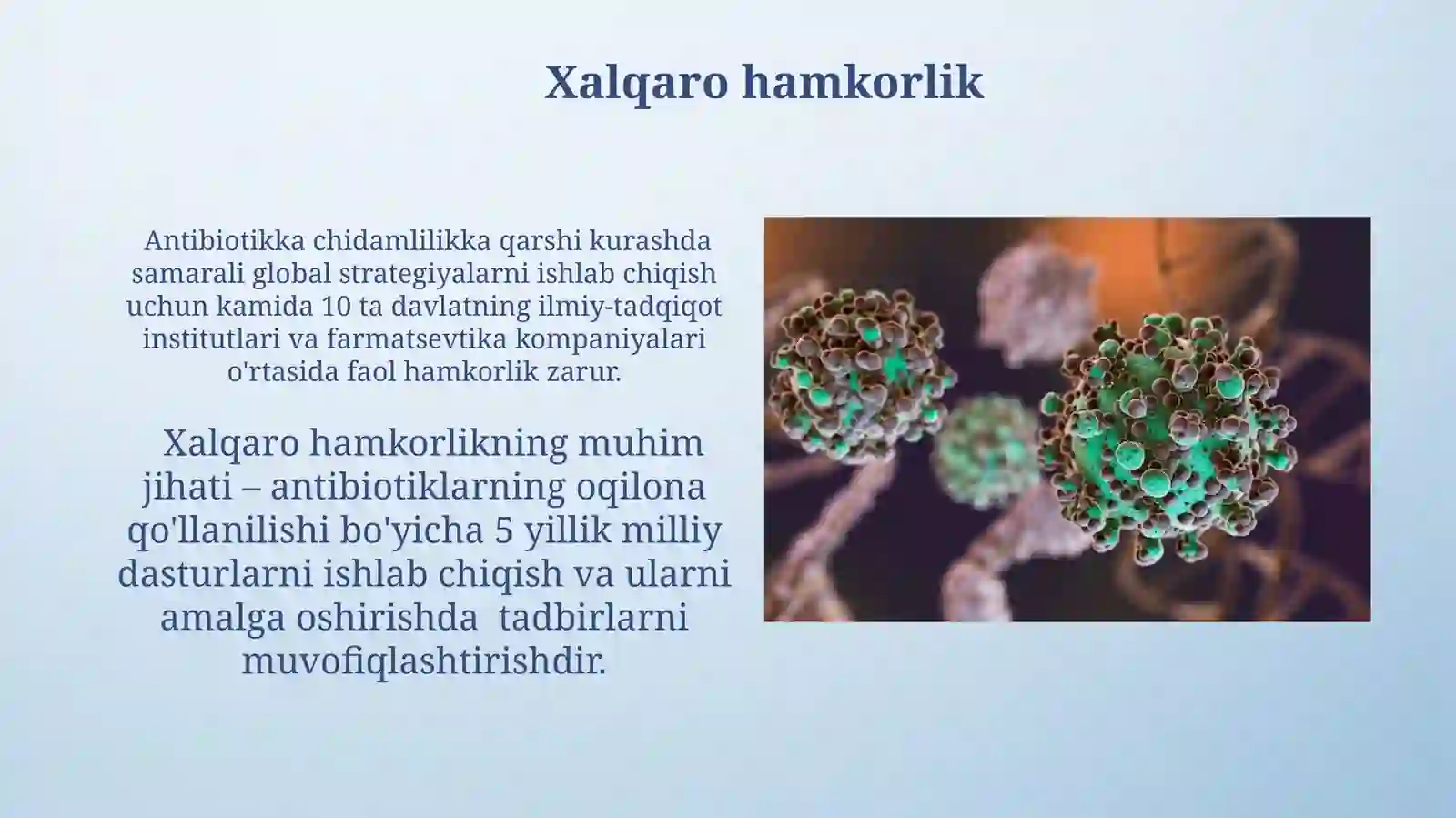 Xalqaro hamkorlik

Antibiotikka chidamlilikka qarshi kurashda samarali global strategiyalarni ishlab chiqish uchun kamida 10 ta davlatning ilmiy-tadqiqot institutlari va farmatsevtika kompaniyalari o'rtasida faol hamkorlik zarur.

Xalqaro hamkorlikning muhim jihati – antibiotiklarning oqilona qo'llanilishi bo'yicha 5 yillik milliy dasturlarni ishlab chiqish va ularni amalga oshirishda tadbirlarni muvofiqlashtirishdir.